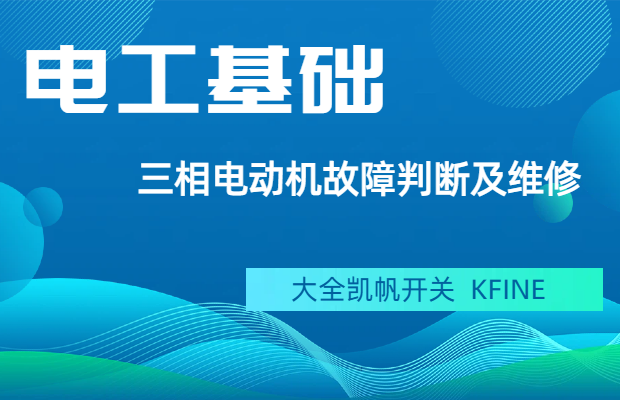 电工基础

三相电动机故障判断及维修

大全凯帆开关 KFINE